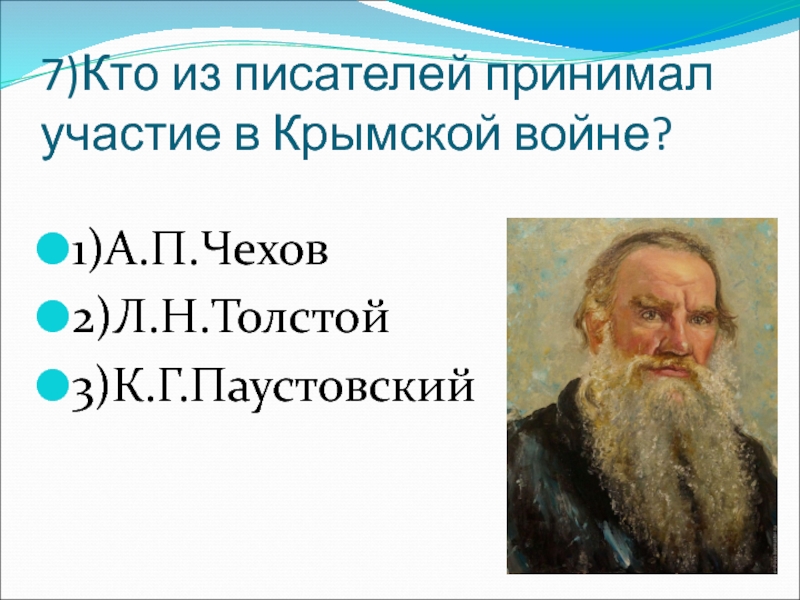 7)Кто из писателей принимал участие в Крымской войне?

1)А.П.Чехов
2)Л.Н.Толстой
3)К.Г.Паустовский